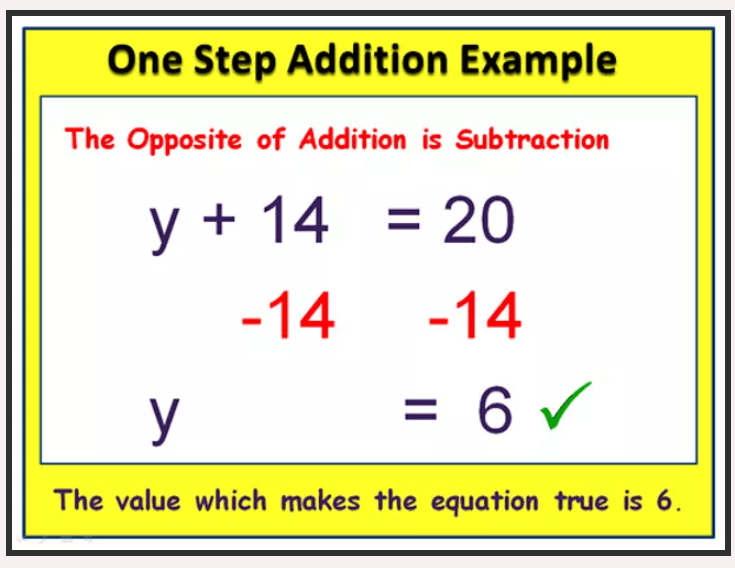 One Step Addition Example

The Opposite of Addition is Subtraction

$y + 14 = 20$

$-14 \quad -14$

$y = 6$ ✓

The value which makes the equation true is 6.